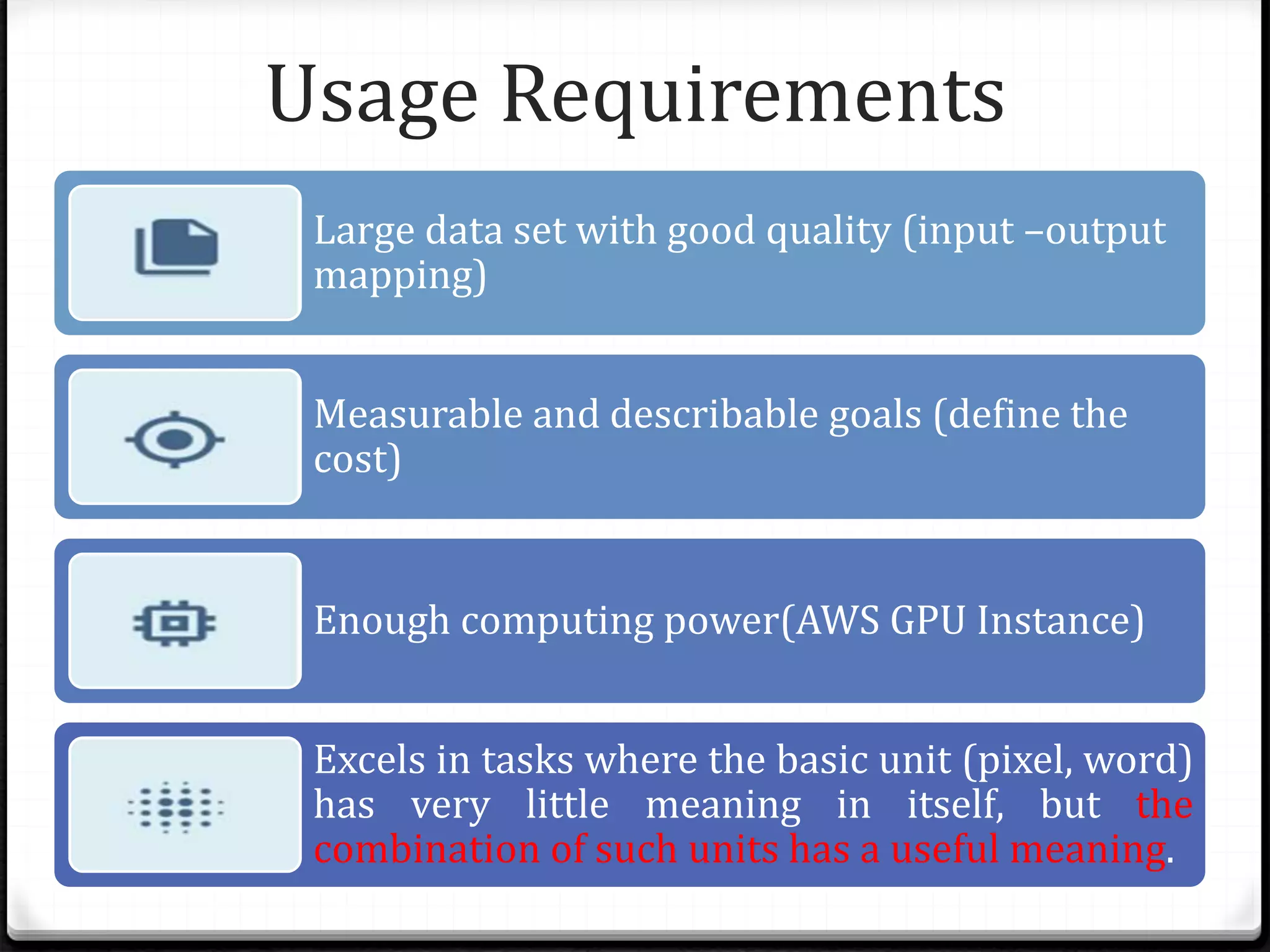 Usage Requirements

Large data set with good quality (input –output mapping)

Measurable and describable goals (define the cost)

Enough computing power(AWS GPU Instance)

Excels in tasks where the basic unit (pixel, word) has very little meaning in itself, but the combination of such units has a useful meaning.